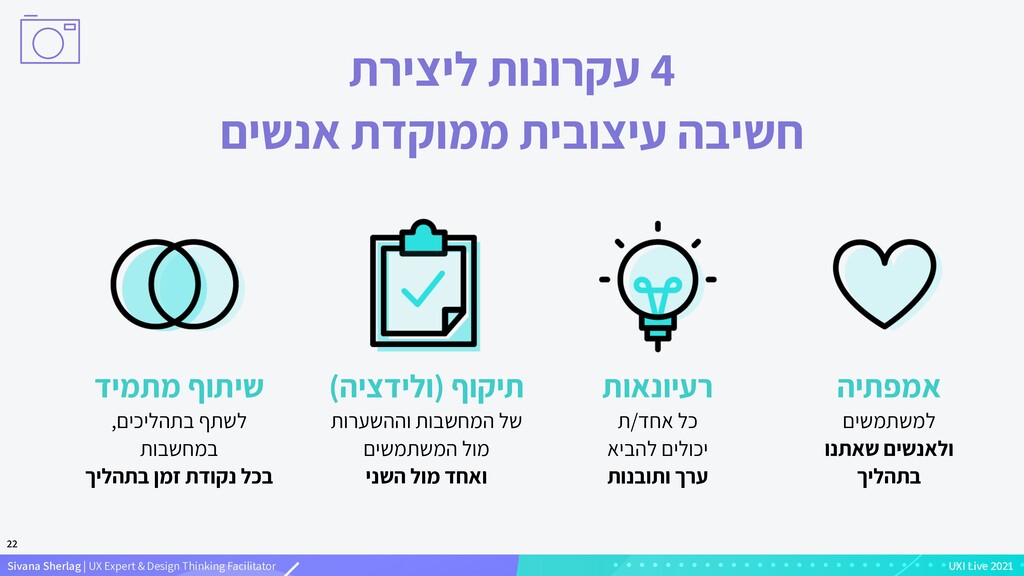 4 עקרונות ליצירת
חשיבה עיצובית ממוקדת אנשים

אמפתיה
למשתמשים
ולאנשים שאתנו
בתהליך

רעיונאות
כל אחד/ת
יכולים להביא
ערך ותובנות

תיקוף (ולידציה)
של המחשבות וההשערות
מול המשתמשים
ואחד מול השני

שיתוף מתמיד
לשתף בתהליכים,
במחשבות
בכל נקודת זמן בתהליך

22

Sivana Sherlag | UX Expert & Design Thinking Facilitator

UXI Live 2021